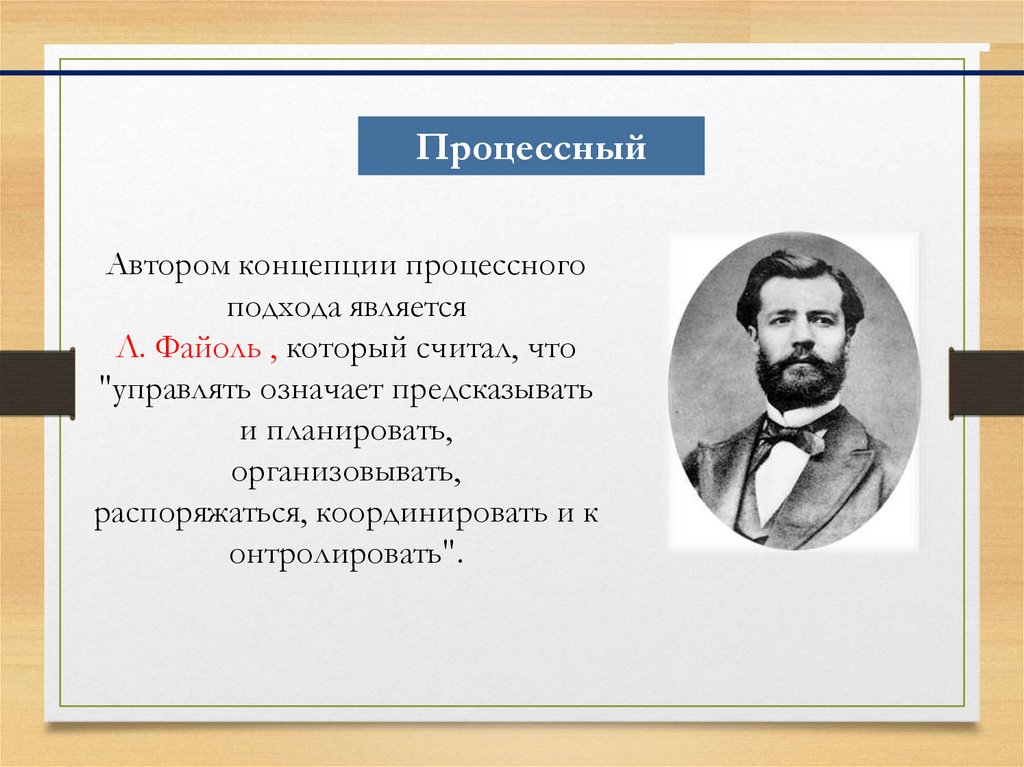 Процессный

Автором концепции процессного подхода является Л. Файоль , который считал, что "управлять означает предсказывать и планировать, организовывать, распоряжаться, координировать и к онтролировать".